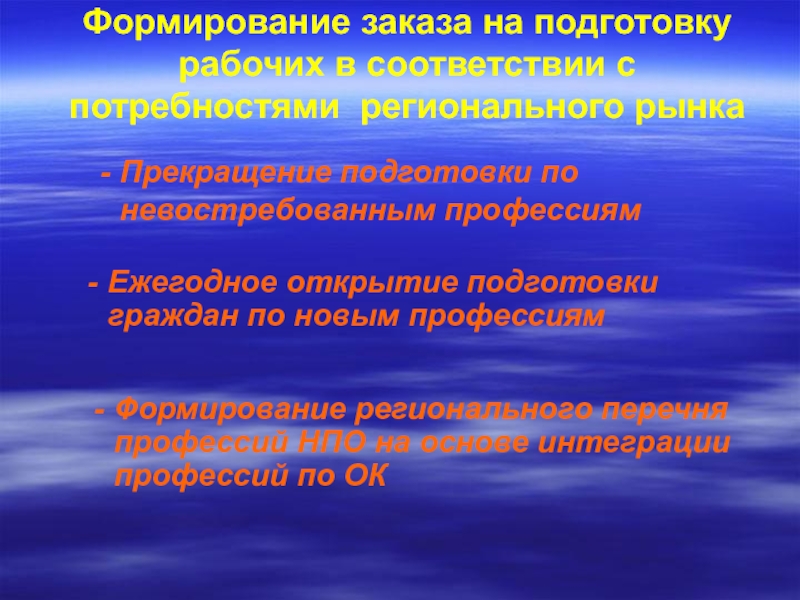 Формирование заказа на подготовку рабочих в соответствии с потребностями регионального рынка

- Прекращение подготовки по невостребованным профессиям

- Ежегодное открытие подготовки граждан по новым профессиям

- Формирование регионального перечня профессий НПО на основе интеграции профессий по ОК